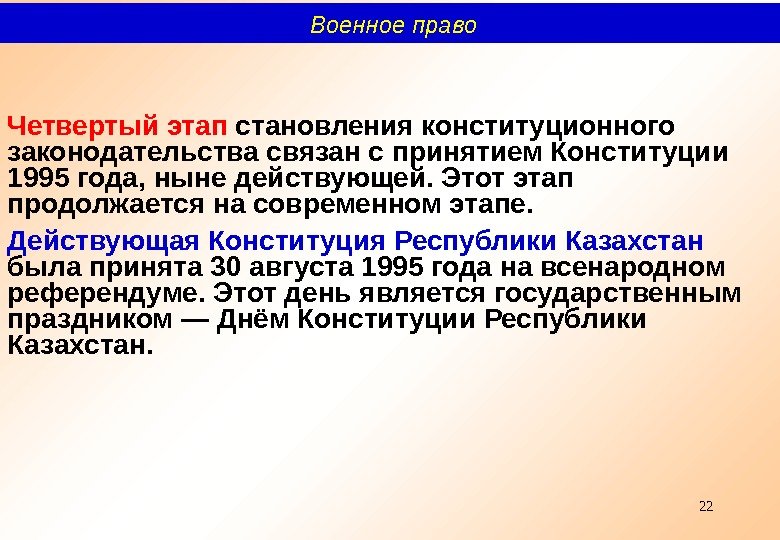 Военное право

Четвертый этап становления конституционного законодательства связан с принятием Конституции 1995 года, ныне действующей. Этот этап продолжается на современном этапе.

Действующая Конституция Республики Казахстан была принята 30 августа 1995 года на всенародном референдуме. Этот день является государственным праздником — Днём Конституции Республики Казахстан.

22